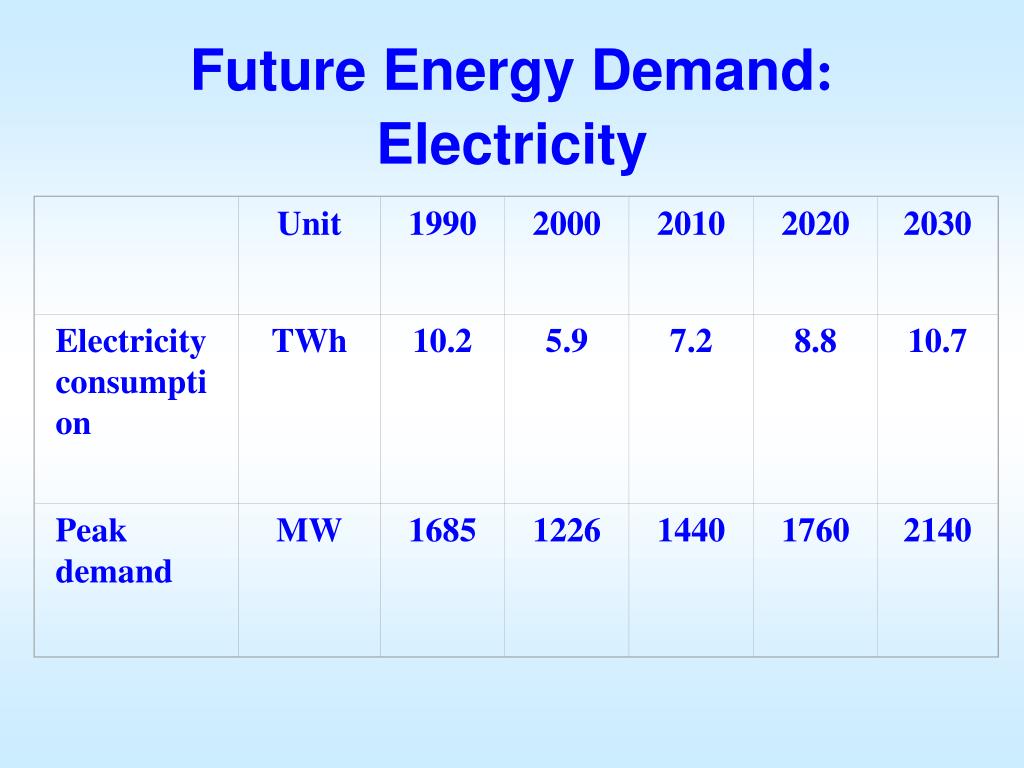 Future Energy Demand: Electricity

| | Unit | 1990 | 2000 | 2010 | 2020 | 2030 |
|---|---|---|---|---|---|---|
| Electricity consumption | TWh | 10.2 | 5.9 | 7.2 | 8.8 | 10.7 |
| Peak demand | MW | 1685 | 1226 | 1440 | 1760 | 2140 |